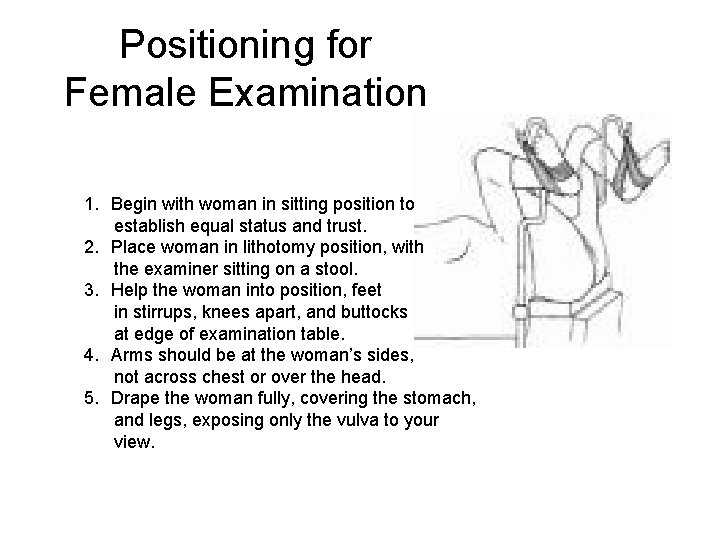 Positioning for Female Examination

1. Begin with woman in sitting position to establish equal status and trust.
2. Place woman in lithotomy position, with the examiner sitting on a stool.
3. Help the woman into position, feet in stirrups, knees apart, and buttocks at edge of examination table.
4. Arms should be at the woman's sides, not across chest or over the head.
5. Drape the woman fully, covering the stomach, and legs, exposing only the vulva to your view.